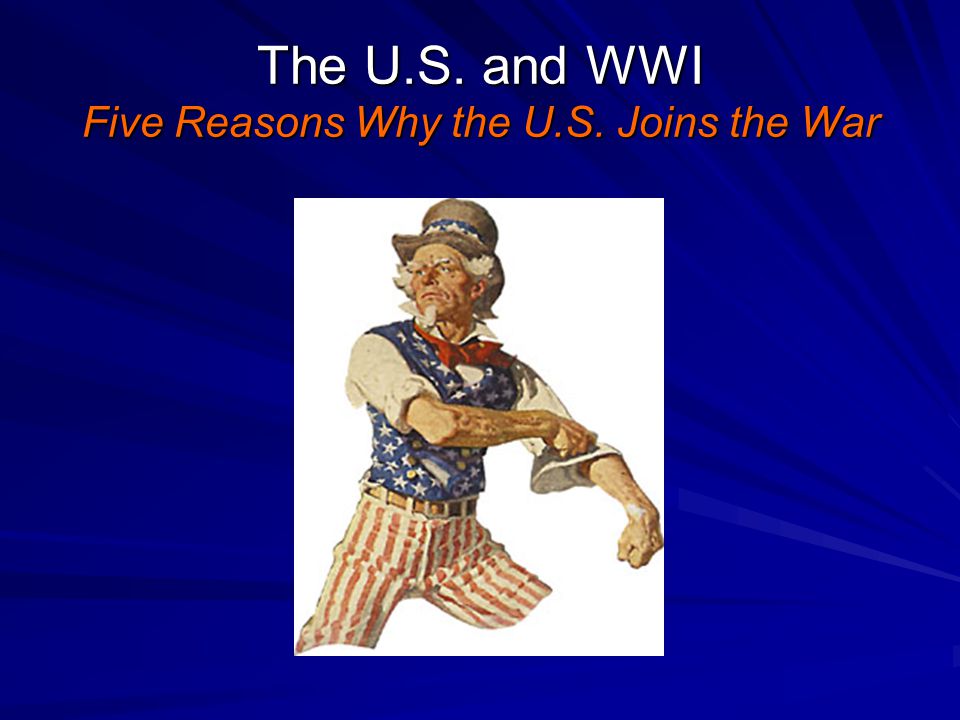 The U.S. and WWI
Five Reasons Why the U.S. Joins the War